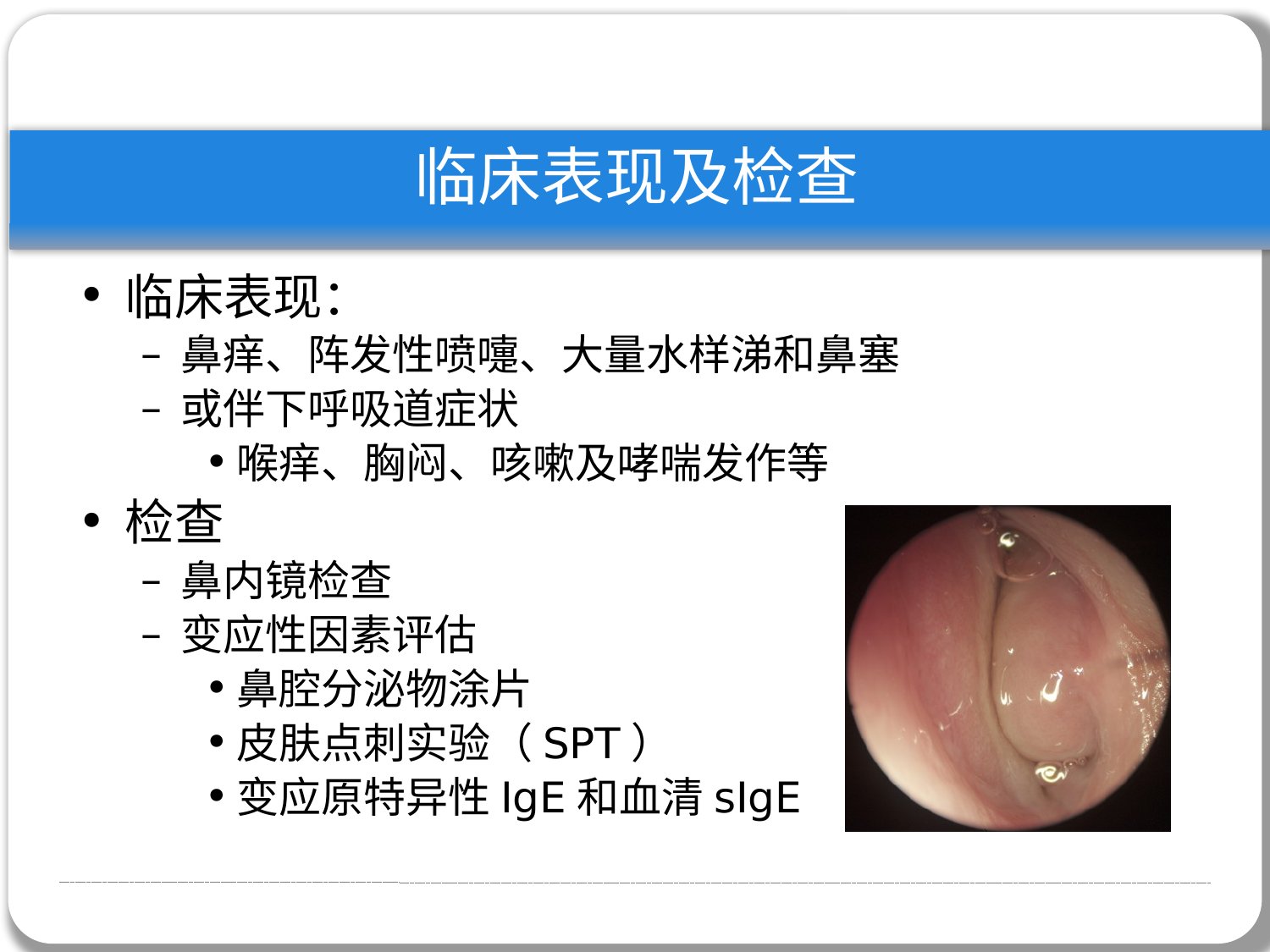 临床表现及检查

• 临床表现：
– 鼻痒、阵发性喷嚏、大量水样涕和鼻塞
– 或伴下呼吸道症状
• 喉痒、胸闷、咳嗽及哮喘发作等
• 检查
– 鼻内镜检查
– 变应性因素评估
• 鼻腔分泌物涂片
• 皮肤点刺实验（SPT）
• 变应原特异性 IgE 和血清 sIgE